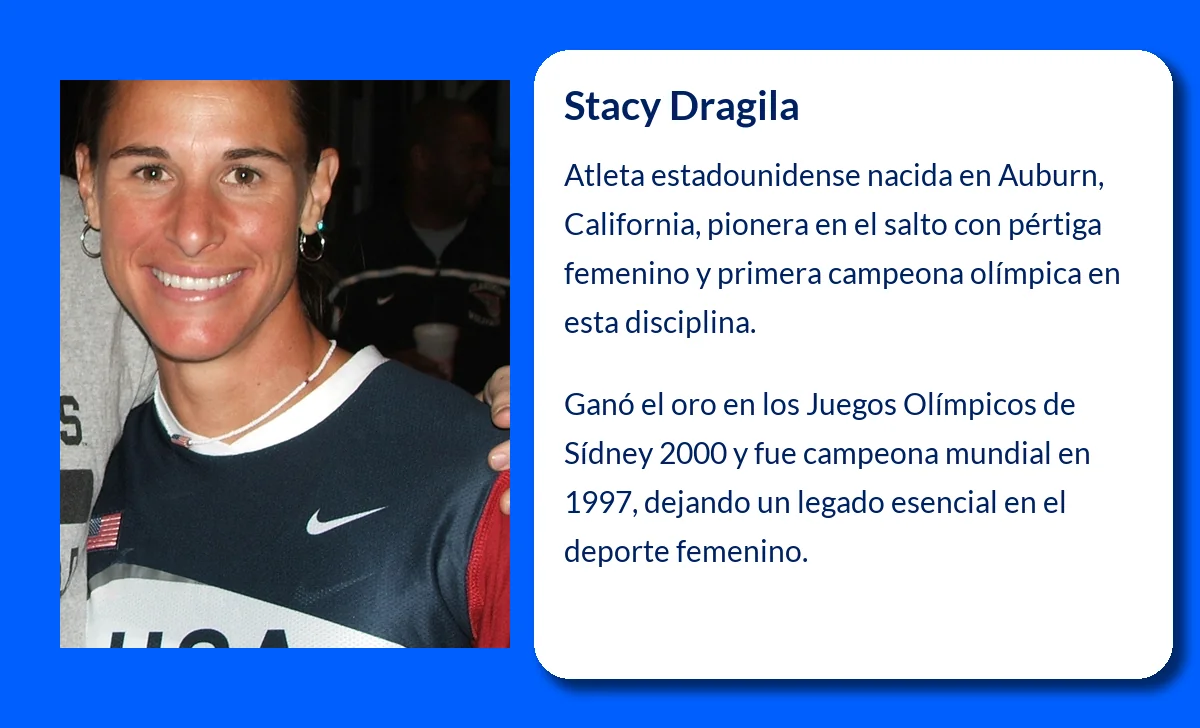 USA

Stacy Dragila

Atleta estadounidense nacida en Auburn, California, pionera en el salto con pértiga femenino y primera campeona olímpica en esta disciplina.

Ganó el oro en los Juegos Olímpicos de Sídney 2000 y fue campeona mundial en 1997, dejando un legado esencial en el deporte femenino.